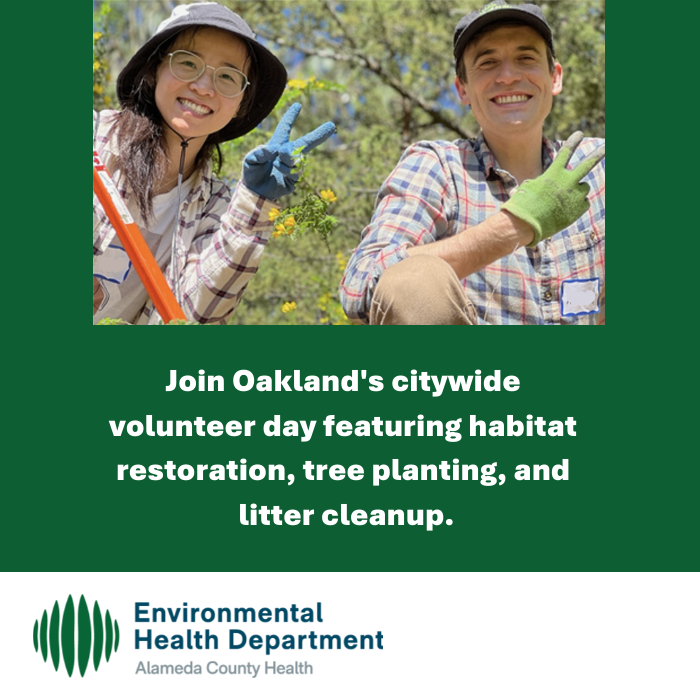 Join Oakland's citywide volunteer day featuring habitat restoration, tree planting, and litter cleanup.

Environmental
Health Department
Alameda County Health